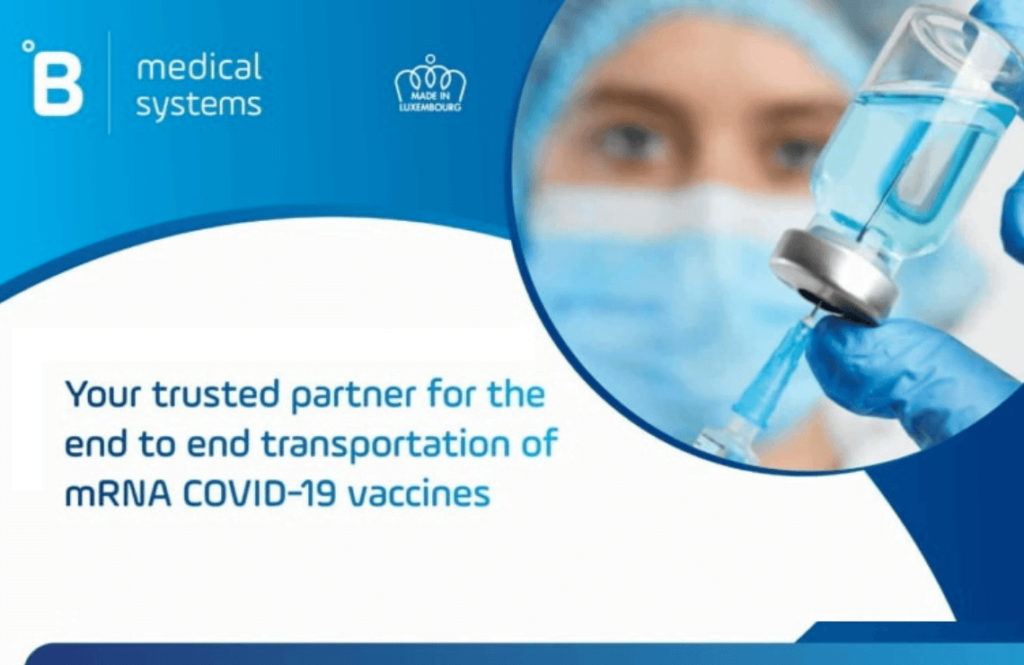 B medical systems

MADE IN LUXEMBOURG

Your trusted partner for the end to end transportation of mRNA COVID-19 vaccines